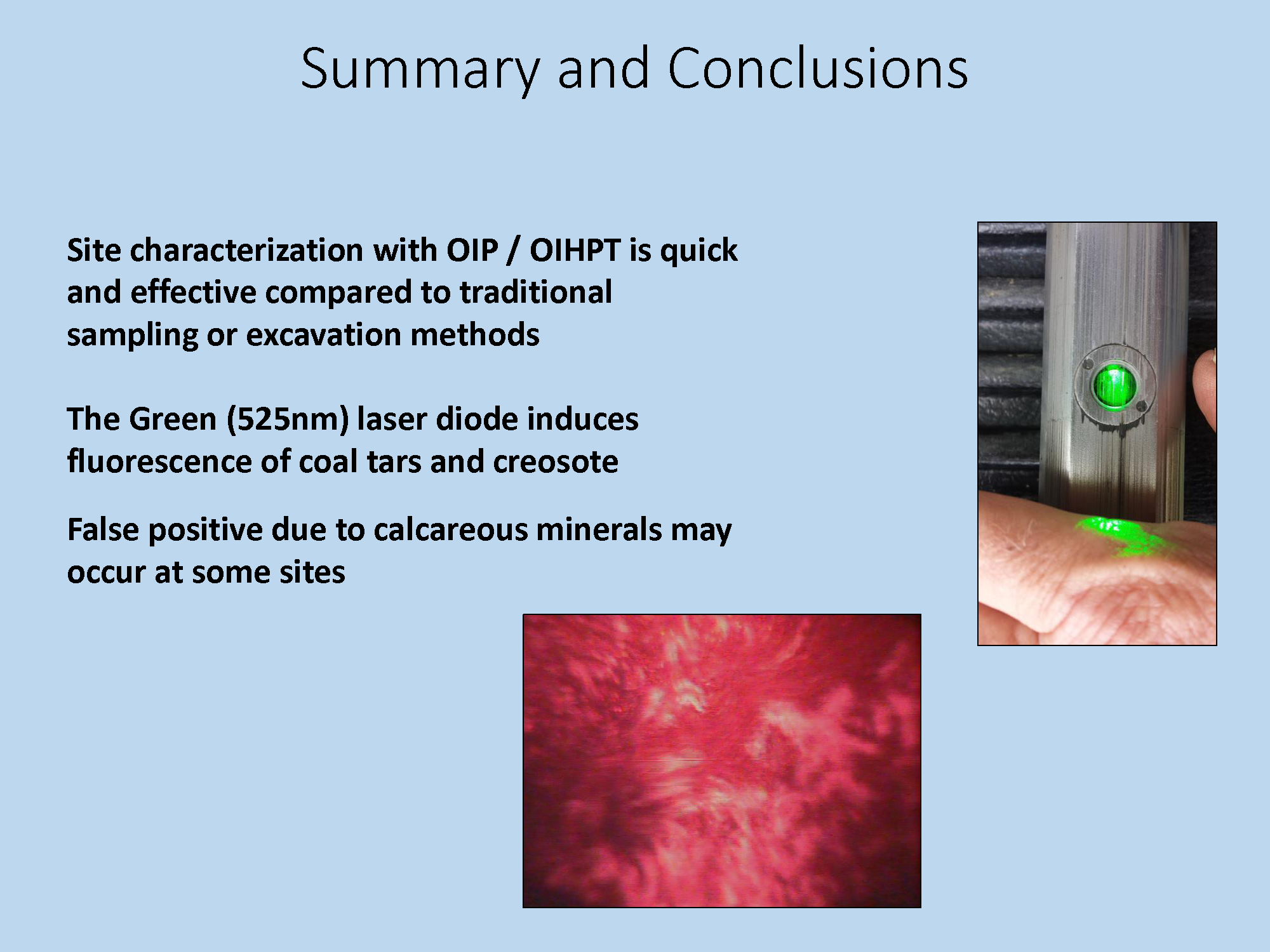 Summary and Conclusions

Site characterization with OIP / OIHPT is quick and effective compared to traditional sampling or excavation methods

The Green (525nm) laser diode induces fluorescence of coal tars and creosote

False positive due to calcareous minerals may occur at some sites